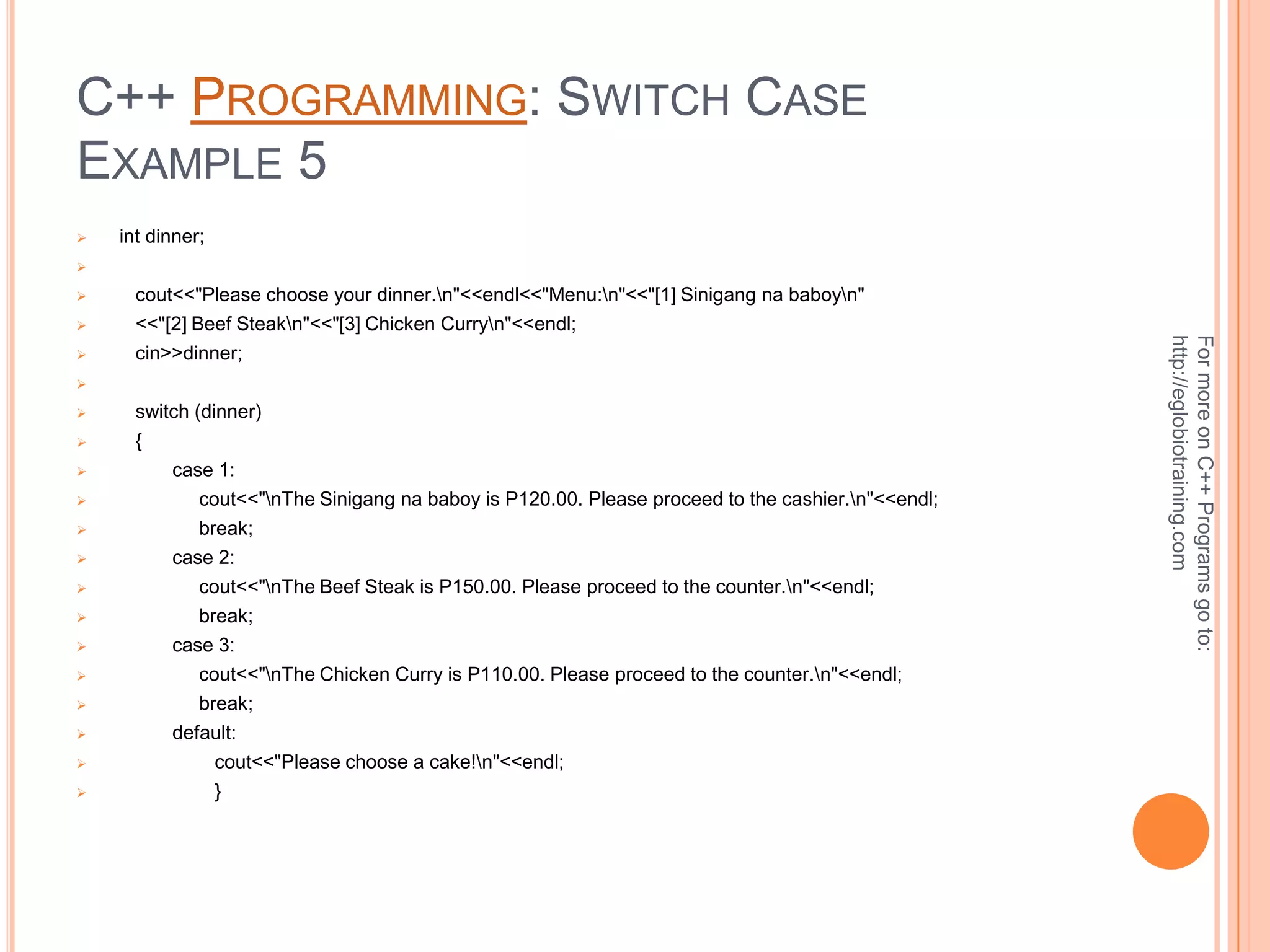 C++ PROGRAMMING: SWITCH CASE EXAMPLE 5

int dinner;

cout<<"Please choose your dinner.\n"<<endl<<"Menu:\n"<<"[1] Sinigang na baboy\n"
<<"[2] Beef Steak\n"<<"[3] Chicken Curry\n"<<endl;
cin>>dinner;

switch (dinner)
{
case 1:
cout<<"\nThe Sinigang na baboy is P120.00. Please proceed to the cashier.\n"<<endl;
break;
case 2:
cout<<"\nThe Beef Steak is P150.00. Please proceed to the counter.\n"<<endl;
break;
case 3:
cout<<"\nThe Chicken Curry is P110.00. Please proceed to the counter.\n"<<endl;
break;
default:
cout<<"Please choose a cake!\n"<<endl;
}

For more on C++ Programs go to:
http://eglobiotraining.com